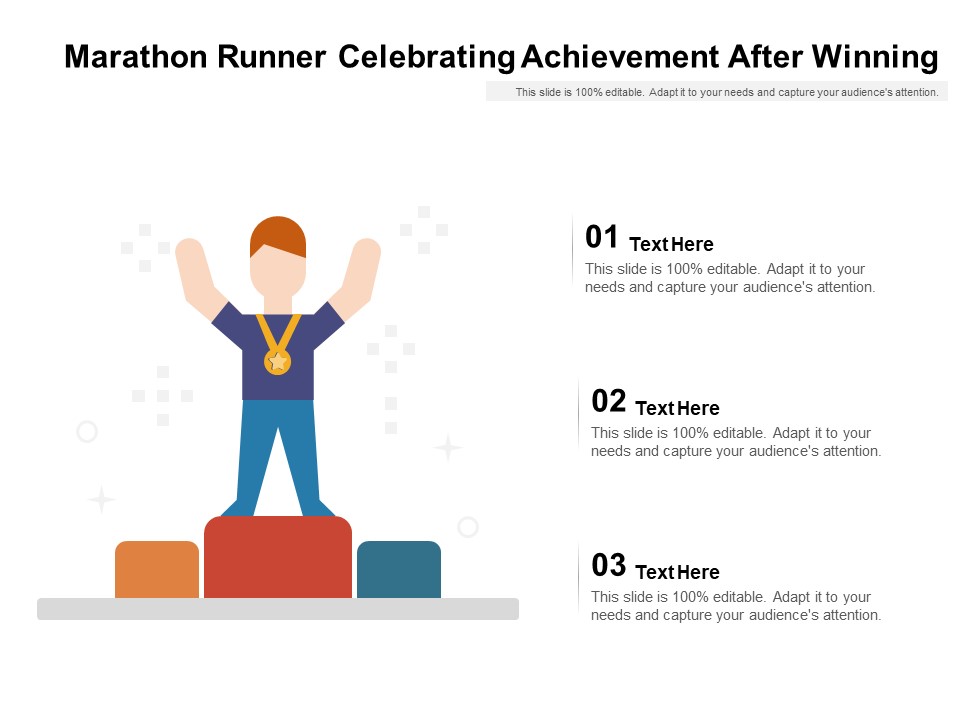 Marathon Runner Celebrating Achievement After Winning

This slide is 100% editable. Adapt it to your needs and capture your audience's attention.

01 Text Here
This slide is 100% editable. Adapt it to your needs and capture your audience's attention.

02 Text Here
This slide is 100% editable. Adapt it to your needs and capture your audience's attention.

03 Text Here
This slide is 100% editable. Adapt it to your needs and capture your audience's attention.